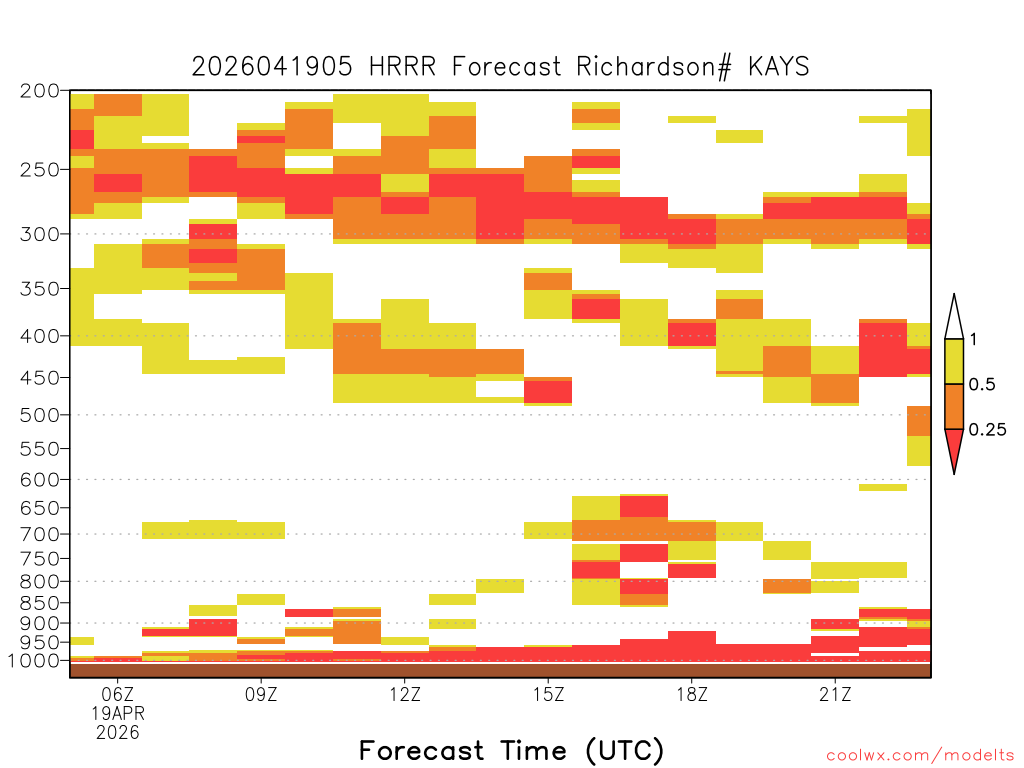 2026041905 HRRR Forecast Richardson# KAYS

200
250
300
350
400
450
500
550
600
650
700
750
800
850
900
950
1000

1
0.5
0.25

06Z
19APR
2026
09Z
12Z
15Z
18Z
21Z

Forecast Time (UTC)

coolwx.com/modelts